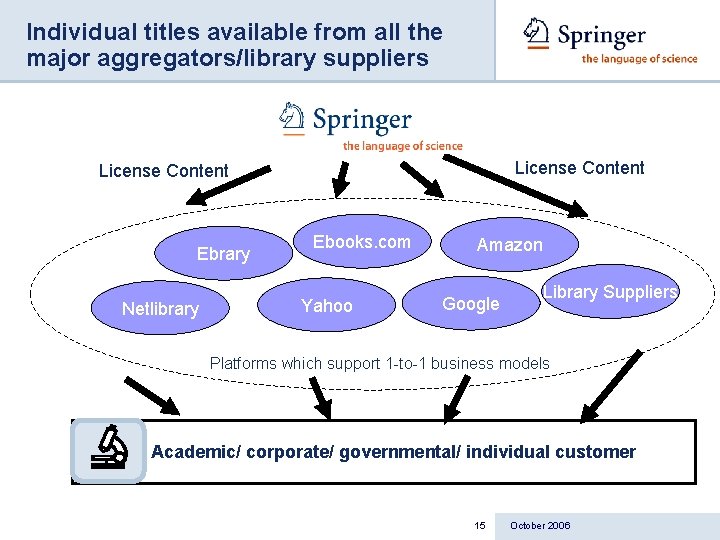 Individual titles available from all the major aggregators/library suppliers

Springer
the language of science

Springer
the language of science

License Content

License Content

Ebrary

Ebooks.com

Amazon

Netlibrary

Yahoo

Google

Library Suppliers

Platforms which support 1-to-1 business models

Academic/ corporate/ governmental/ individual customer

15

October 2006